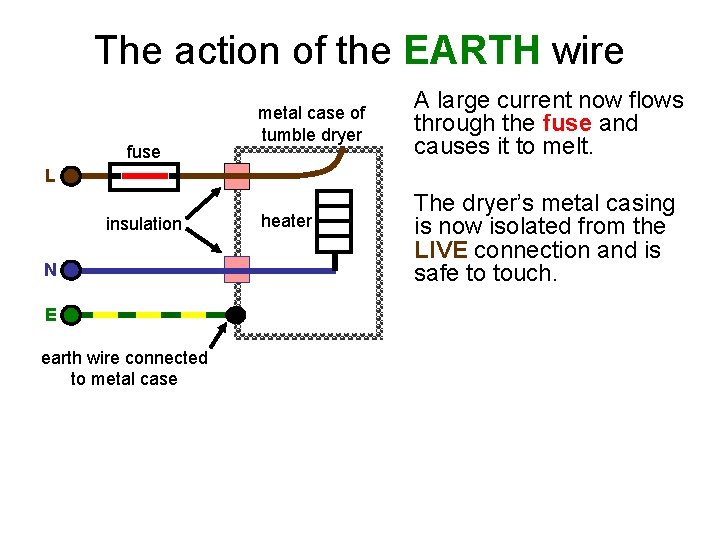 The action of the EARTH wire

metal case of tumble dryer

fuse

L

insulation

heater

N

E

earth wire connected to metal case

A large current now flows through the fuse and causes it to melt.

The dryer's metal casing is now isolated from the LIVE connection and is safe to touch.